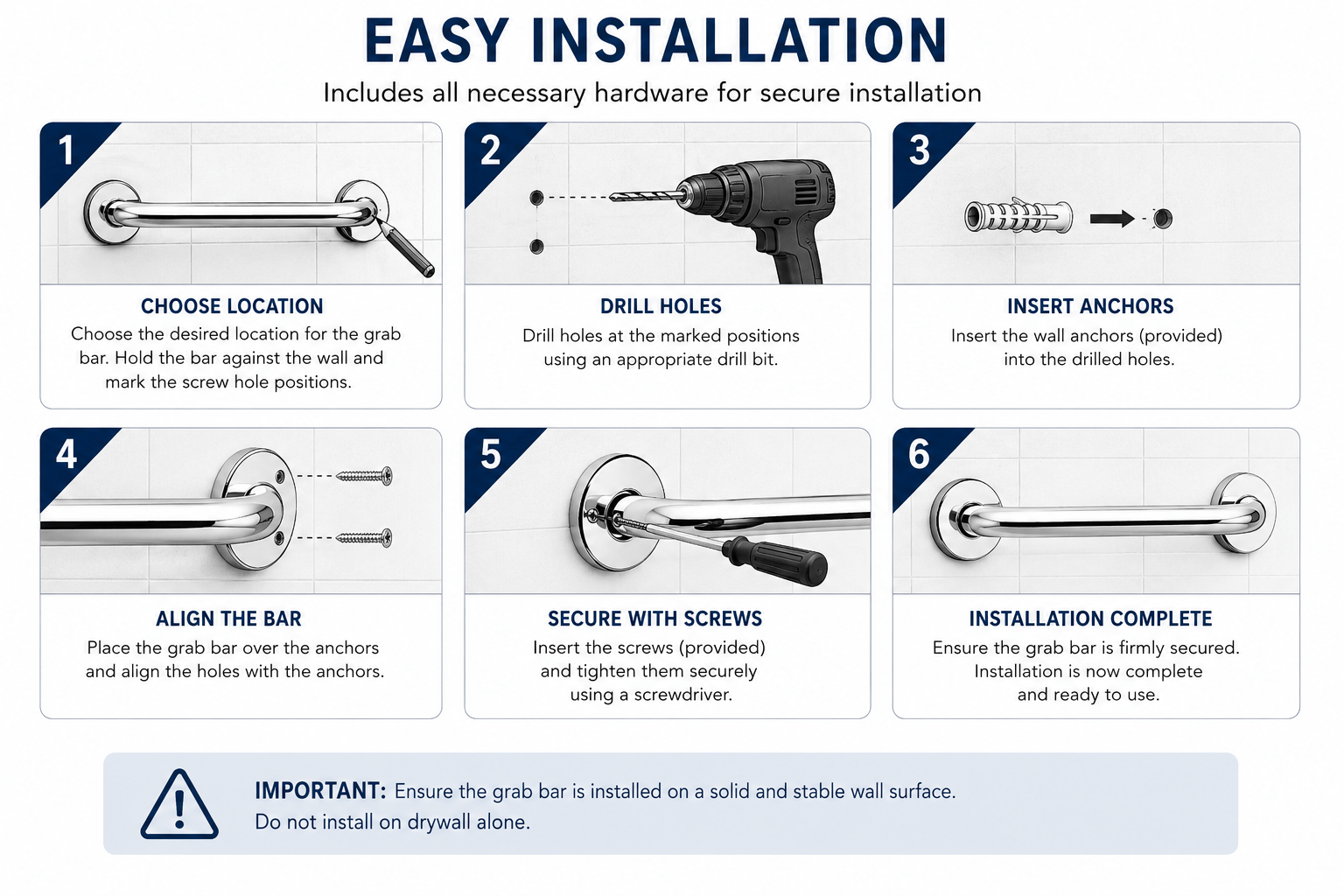 EASY INSTALLATION

Includes all necessary hardware for secure installation

1

CHOOSE LOCATION

Choose the desired location for the grab bar. Hold the bar against the wall and mark the screw hole positions.

2

DRILL HOLES

Drill holes at the marked positions using an appropriate drill bit.

3

INSERT ANCHORS

Insert the wall anchors (provided) into the drilled holes.

4

ALIGN THE BAR

Place the grab bar over the anchors and align the holes with the anchors.

5

SECURE WITH SCREWS

Insert the screws (provided) and tighten them securely using a screwdriver.

6

INSTALLATION COMPLETE

Ensure the grab bar is firmly secured. Installation is now complete and ready to use.

IMPORTANT: Ensure the grab bar is installed on a solid and stable wall surface. Do not install on drywall alone.